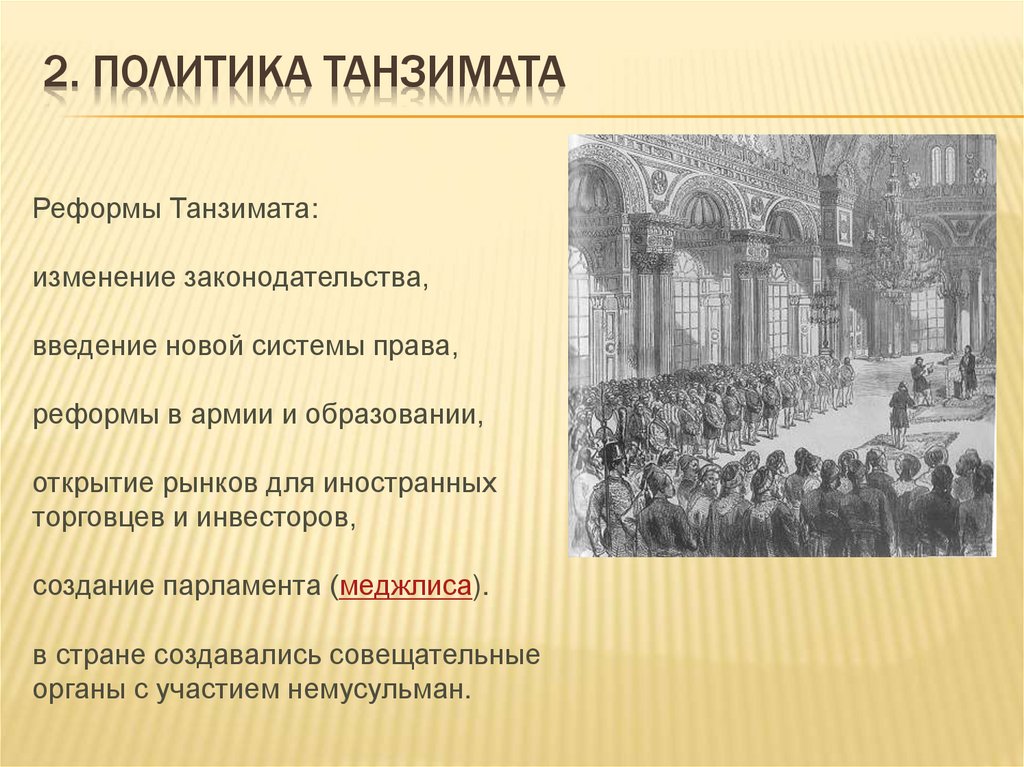 2. ПОЛИТИКА ТАНЗИМАТА

Реформы Танзимата:

изменение законодательства,

введение новой системы права,

реформы в армии и образовании,

открытие рынков для иностранных торговцев и инвесторов,

создание парламента (меджлиса).

в стране создавались совещательные органы с участием немусульман.